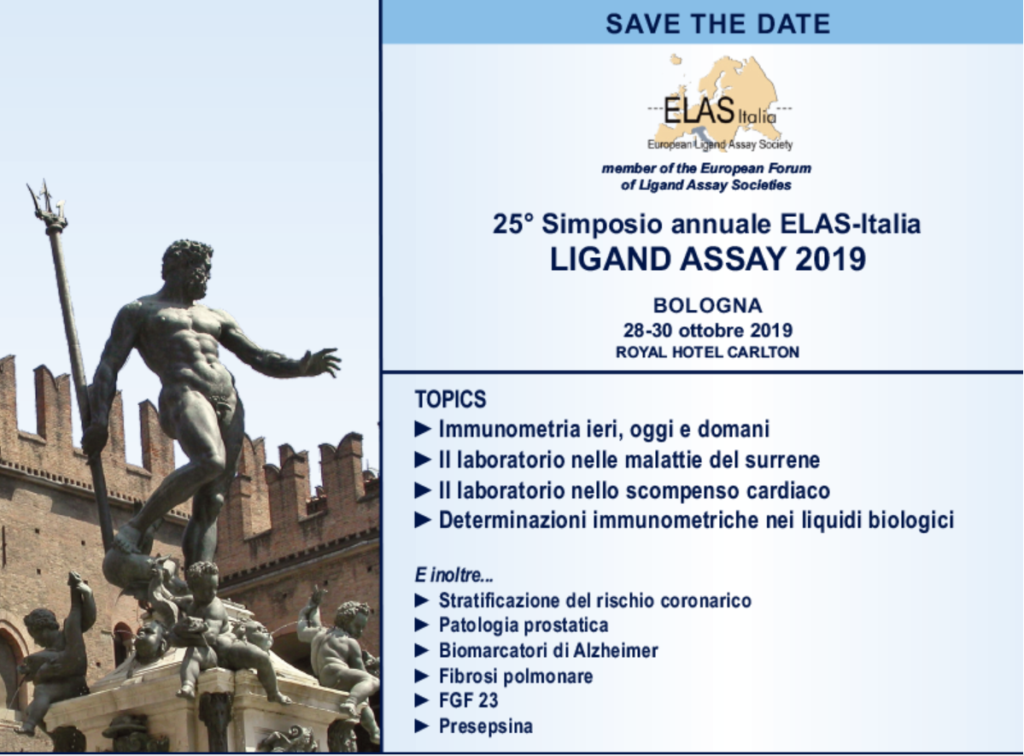 SAVE THE DATE

ELAS Italia
European Ligand Assay Society

member of the European Forum of Ligand Assay Societies

25° Simposio annuale ELAS-Italia
LIGAND ASSAY 2019

BOLOGNA
28-30 ottobre 2019
ROYAL HOTEL CARLTON

TOPICS
► Immunometria ieri, oggi e domani
► Il laboratorio nelle malattie del surrene
► Il laboratorio nello scompenso cardiaco
► Determinazioni immunometriche nei liquidi biologici

E inoltre...
► Stratificazione del rischio coronarico
► Patologia prostatica
► Biomarcatori di Alzheimer
► Fibrosi polmonare
► FGF 23
► Presepsina